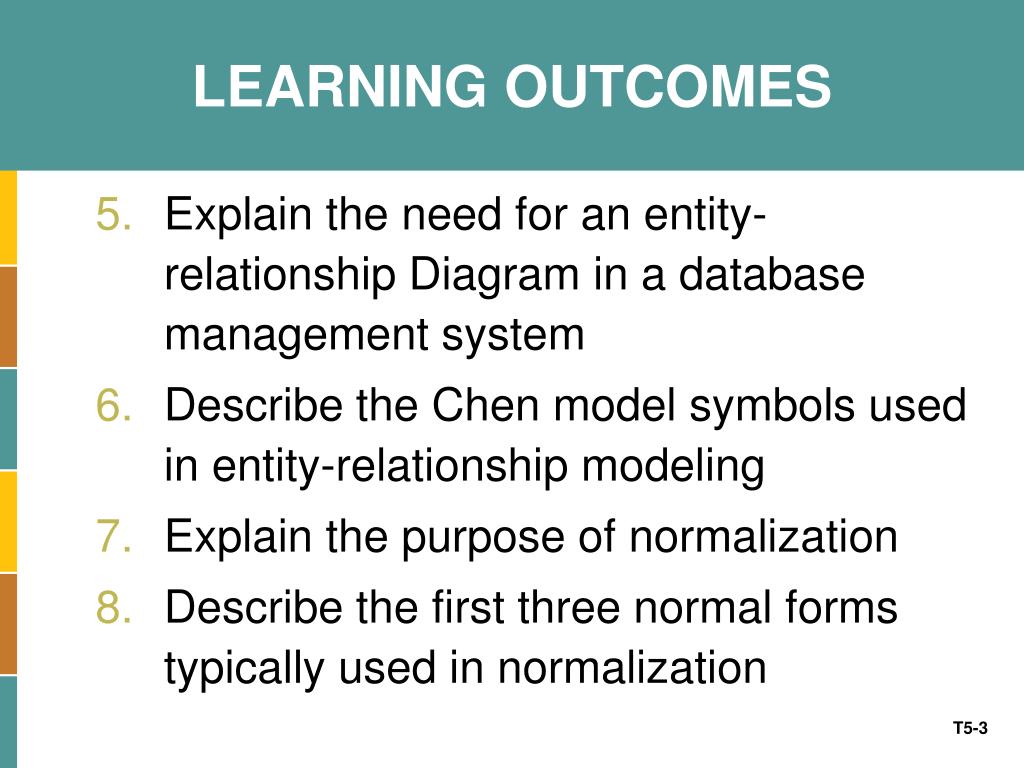 LEARNING OUTCOMES

5. Explain the need for an entity-relationship Diagram in a database management system
6. Describe the Chen model symbols used in entity-relationship modeling
7. Explain the purpose of normalization
8. Describe the first three normal forms typically used in normalization

T5-3